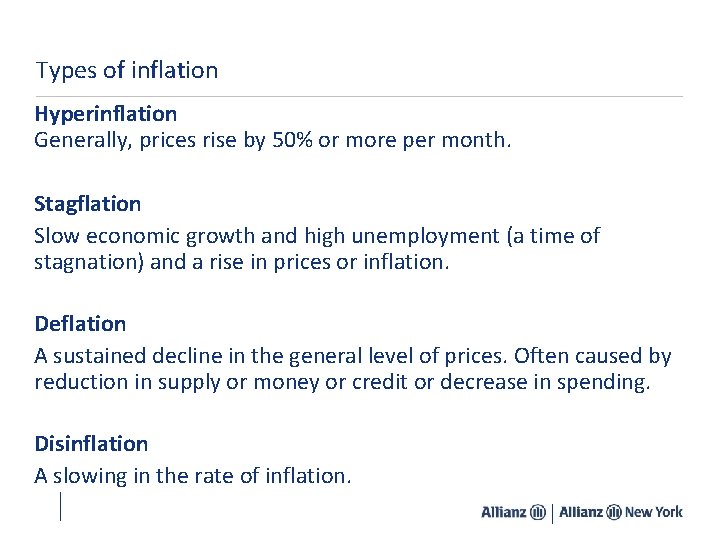 Types of inflation

Hyperinflation
Generally, prices rise by 50% or more per month.

Stagflation
Slow economic growth and high unemployment (a time of stagnation) and a rise in prices or inflation.

Deflation
A sustained decline in the general level of prices. Often caused by reduction in supply or money or credit or decrease in spending.

Disinflation
A slowing in the rate of inflation.

Allianz | Allianz New York